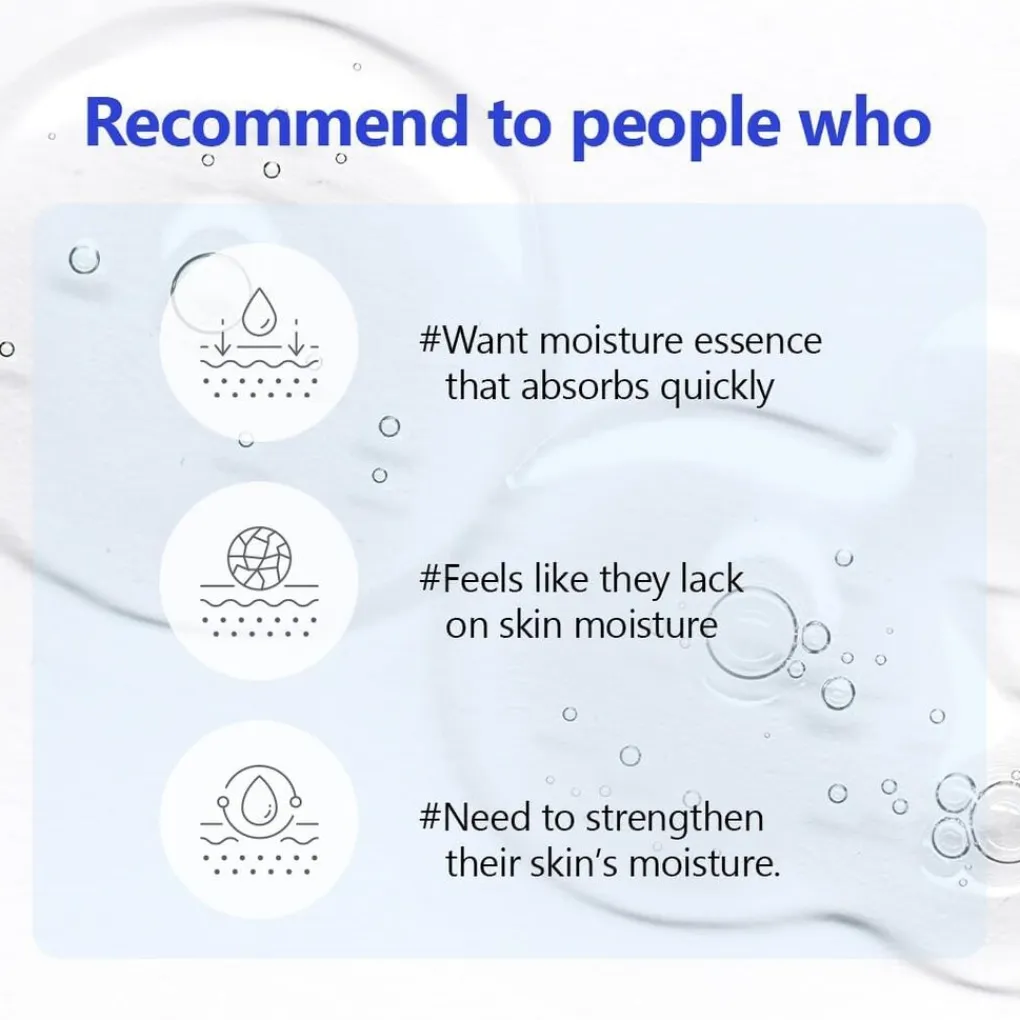 Recommend to people who

#Want moisture essence that absorbs quickly

#Feels like they lack on skin moisture

#Need to strengthen their skin's moisture.